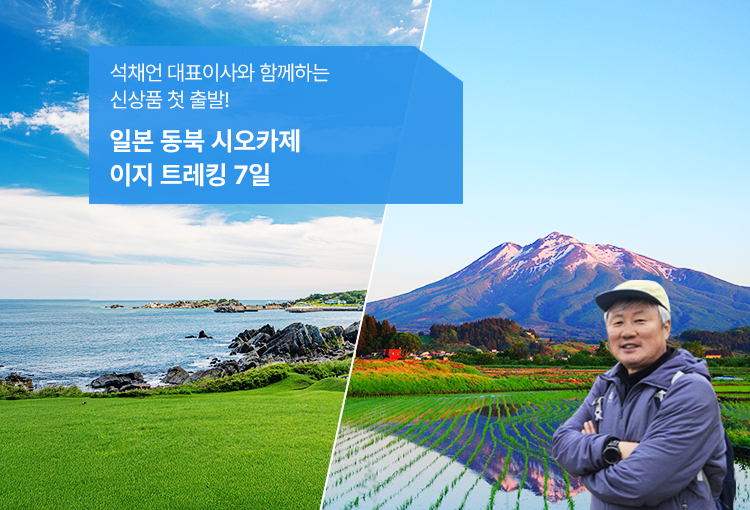 석채언 대표이사와 함께하는
신상품 첫 출발!

일본 동북 시오카제
이지 트레킹 7일